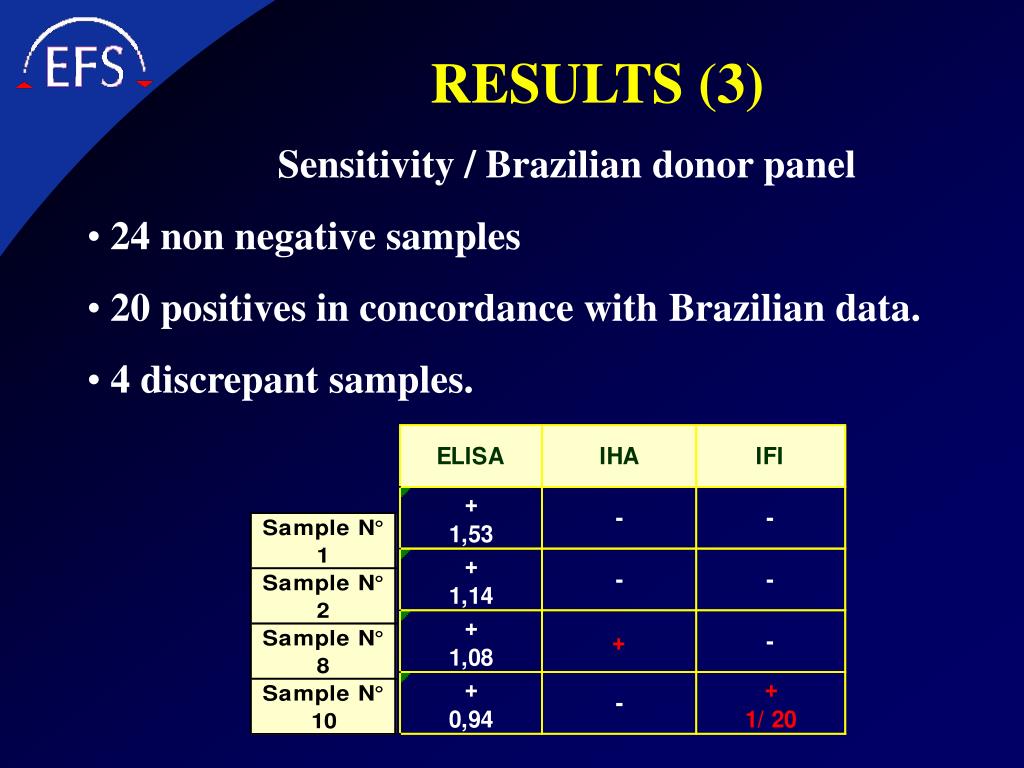 EFS

RESULTS (3)

Sensitivity / Brazilian donor panel

• 24 non negative samples

• 20 positives in concordance with Brazilian data.

• 4 discrepant samples.

| | ELISA | IHA | IFI |
|---|---|---|---|
| Sample N° 1 | + 1,53 | - | - |
| Sample N° 2 | + 1,14 | - | - |
| Sample N° 8 | + 1,08 | + | - |
| Sample N° 10 | + 0,94 | - | + 1/ 20 |